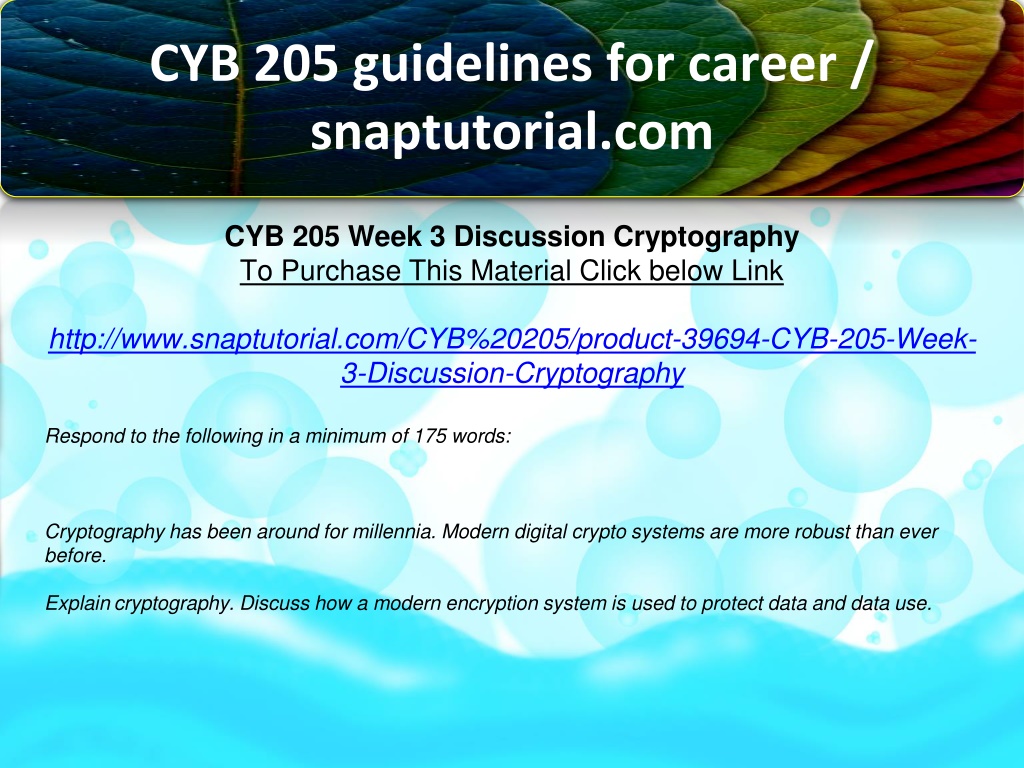 CYB 205 guidelines for career / snaptutorial.com

CYB 205 Week 3 Discussion Cryptography
To Purchase This Material Click below Link

http://www.snaptutorial.com/CYB%20205/product-39694-CYB-205-Week-3-Discussion-Cryptography

Respond to the following in a minimum of 175 words:

Cryptography has been around for millennia. Modern digital crypto systems are more robust than ever before.

Explain cryptography. Discuss how a modern encryption system is used to protect data and data use.